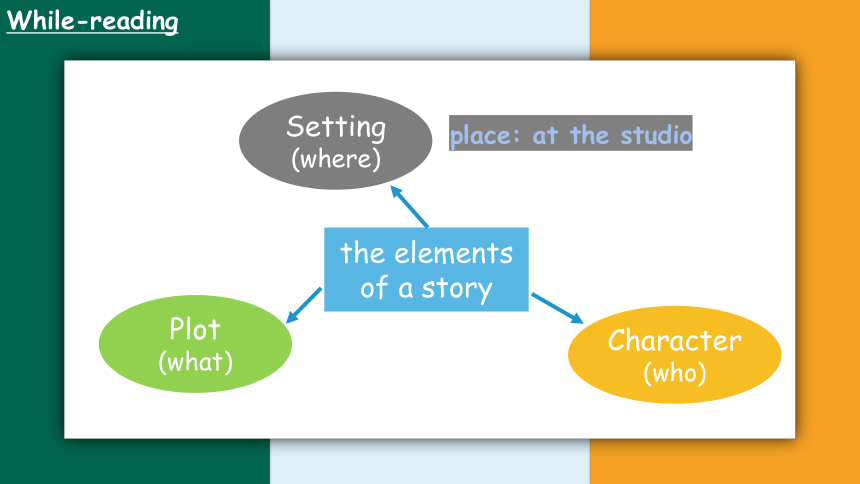 While-reading

Setting
(where)

place: at the studio

the elements of a story

Plot
(what)

Character
(who)